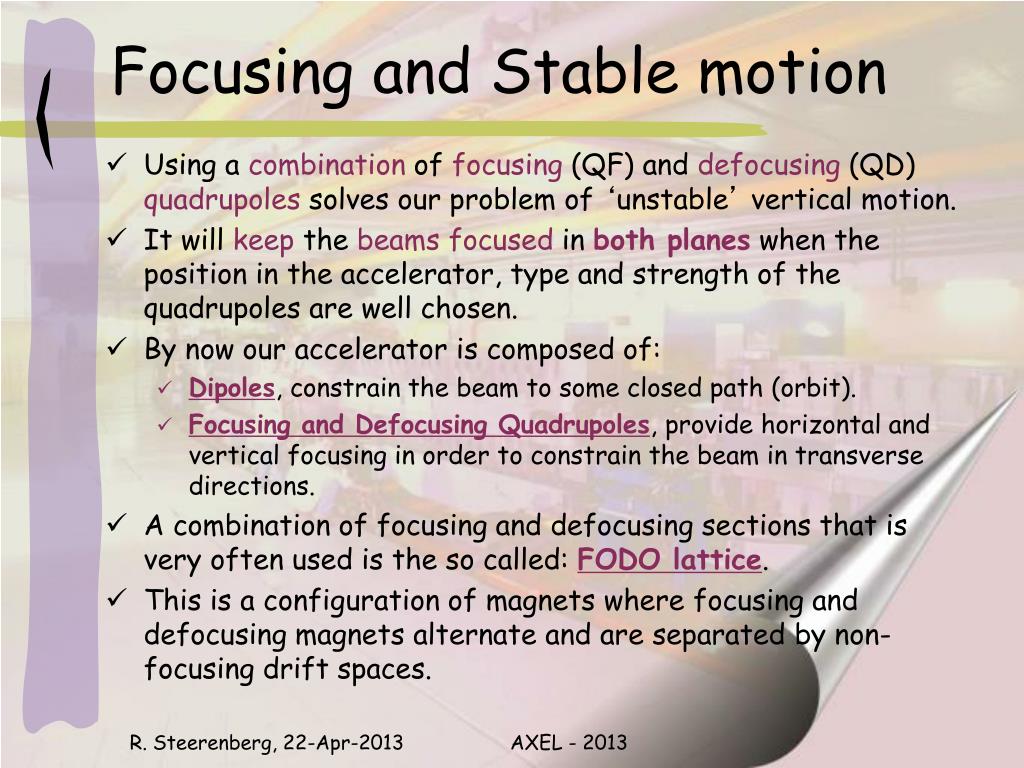 Focusing and Stable motion

✓ Using a combination of focusing (QF) and defocusing (QD) quadrupoles solves our problem of ‘unstable’ vertical motion.
✓ It will keep the beams focused in both planes when the position in the accelerator, type and strength of the quadrupoles are well chosen.
✓ By now our accelerator is composed of:
✓ Dipoles, constrain the beam to some closed path (orbit).
✓ Focusing and Defocusing Quadrupoles, provide horizontal and vertical focusing in order to constrain the beam in transverse directions.
✓ A combination of focusing and defocusing sections that is very often used is the so called: FODO lattice.
✓ This is a configuration of magnets where focusing and defocusing magnets alternate and are separated by non-focusing drift spaces.

R. Steerenberg, 22-Apr-2013 AXEL - 2013